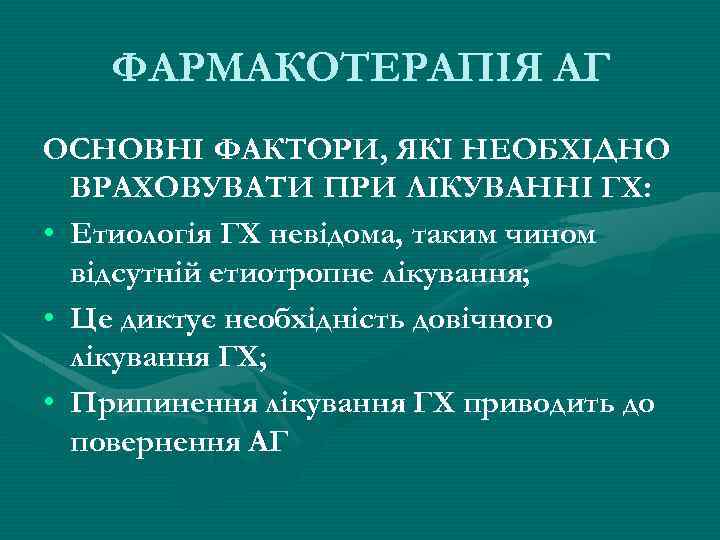 ФАРМАКОТЕРАПІЯ АГ

ОСНОВНІ ФАКТОРИ, ЯКІ НЕОБХІДНО ВРАХОВУВАТИ ПРИ ЛІКУВАННІ ГХ:

• Етиологія ГХ невідома, таким чином відсутній етиотропне лікування;
• Це диктує необхідність довічного лікування ГХ;
• Припинення лікування ГХ приводить до повернення АГ